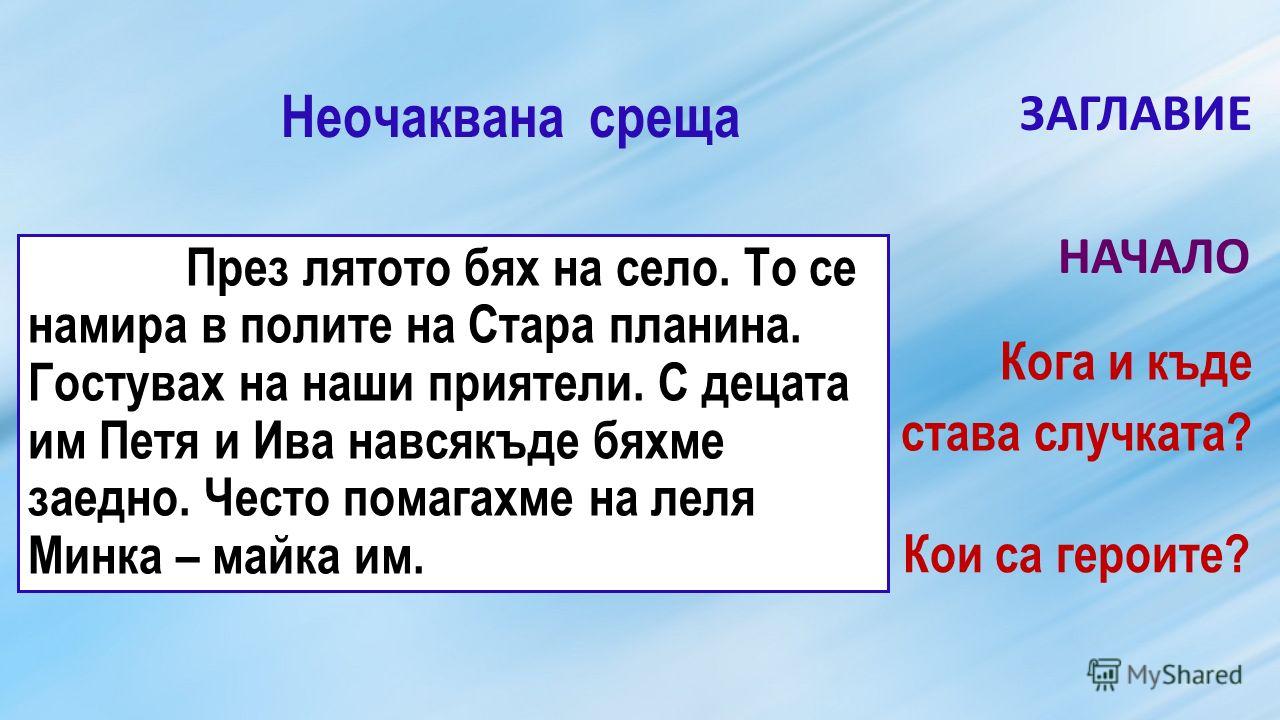 Неочаквана среща

ЗАГЛАВИЕ

През лятото бях на село. То се намира в полите на Стара планина. Гостувах на наши приятели. С децата им Петя и Ива навсякъде бяхме заедно. Често помагахме на леля Минка – майка им.

НАЧАЛО

Кога и къде става случката?

Кои са героите?

MyShared